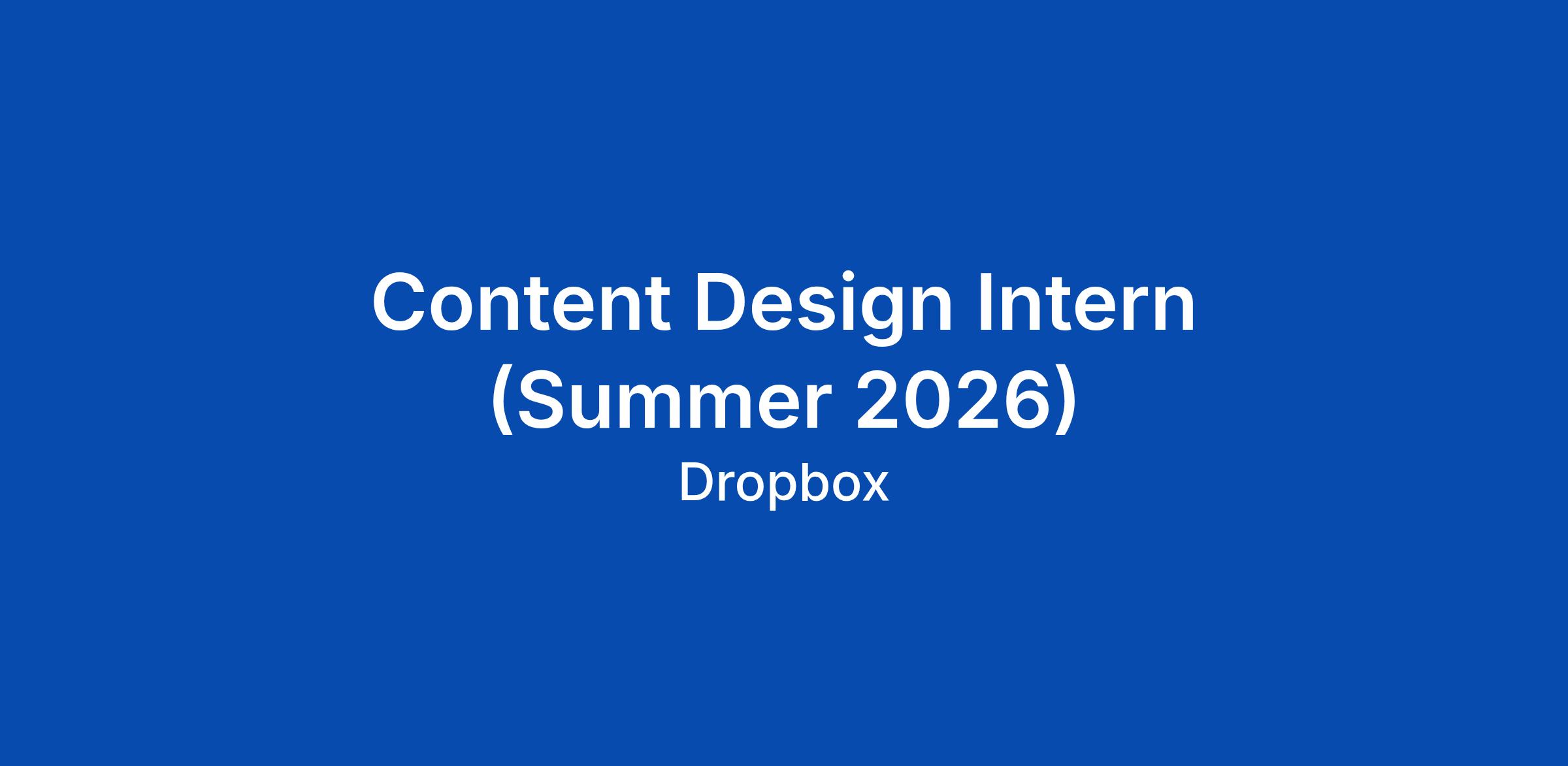 Content Design Intern (Summer 2026)

Dropbox